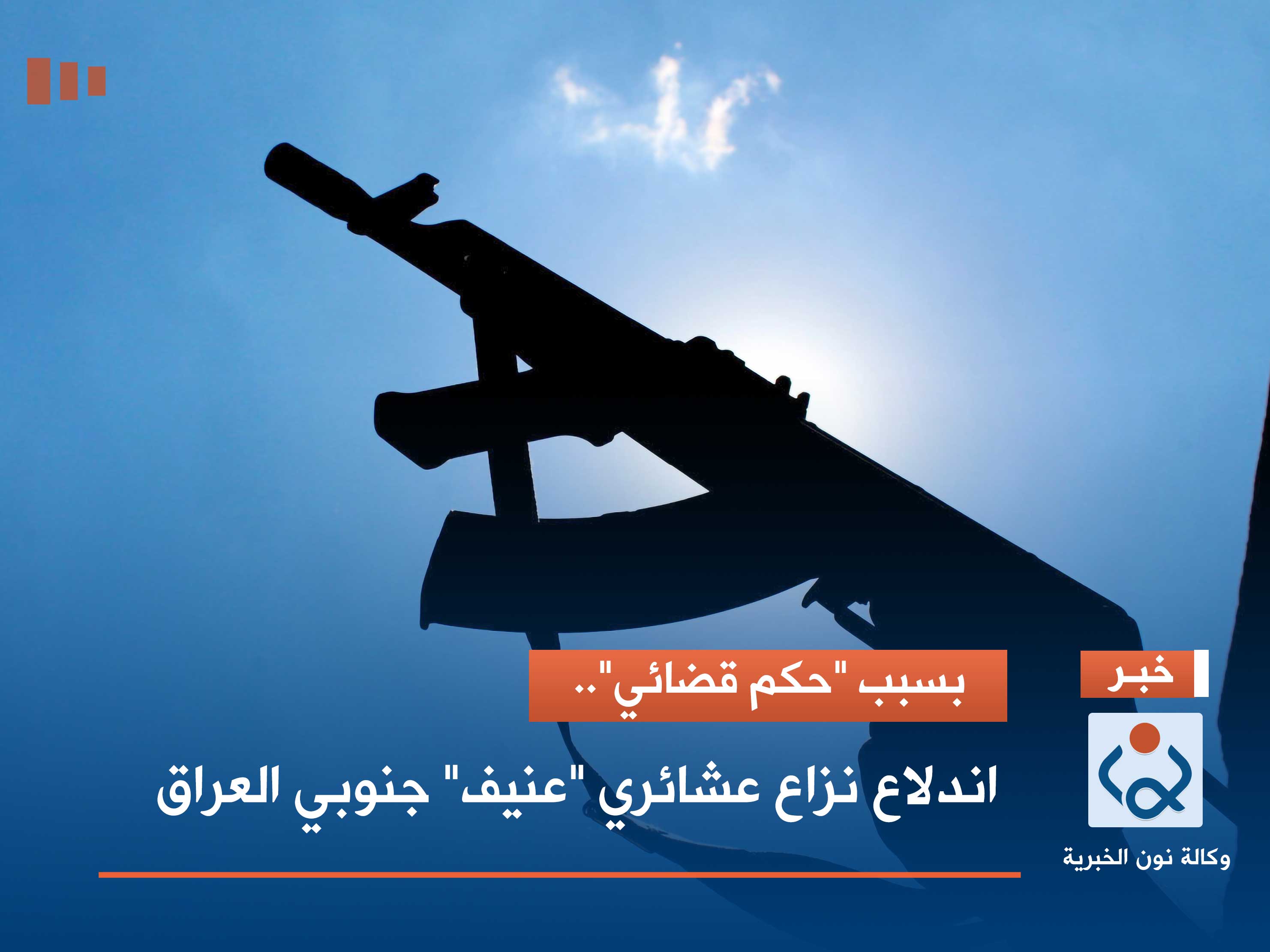 خبر

بسبب "حكم قضائي"..

اندلاع نزاع عشائري "عنيف" جنوبي العراق

وكالة نون الخبرية